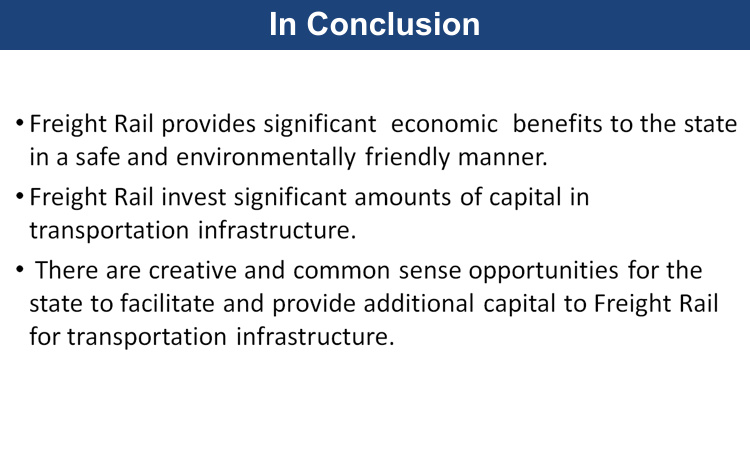 In Conclusion

• Freight Rail provides significant economic benefits to the state in a safe and environmentally friendly manner.

• Freight Rail invest significant amounts of capital in transportation infrastructure.

• There are creative and common sense opportunities for the state to facilitate and provide additional capital to Freight Rail for transportation infrastructure.